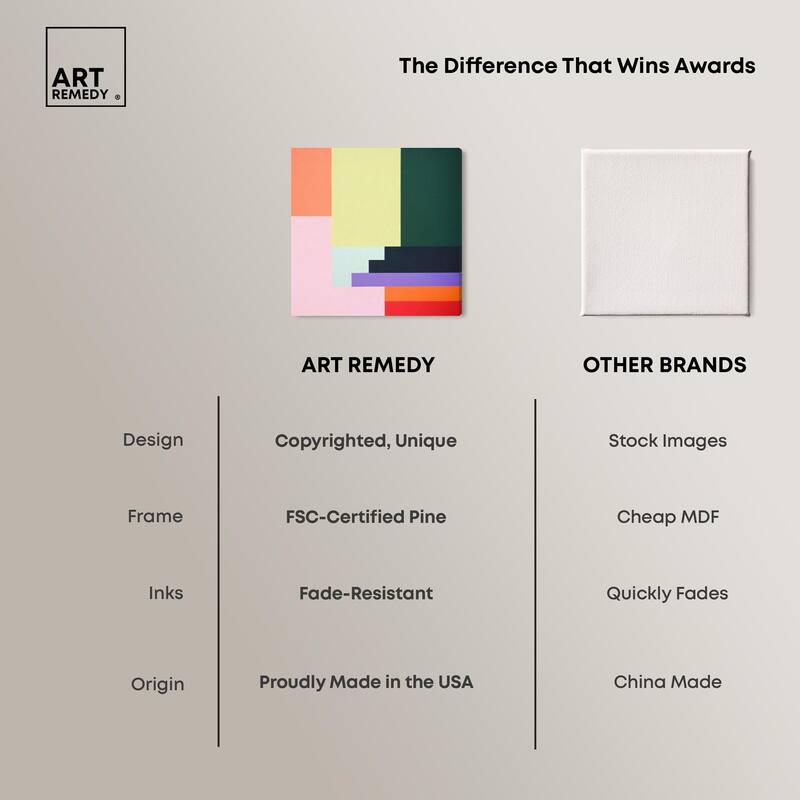 ART REMEDY ®

The Difference That Wins Awards

| | ART REMEDY | OTHER BRANDS |
|---|---|---|
| Design | Copyrighted, Unique | Stock Images |
| Frame | FSC-Certified Pine | Cheap MDF |
| Inks | Fade-Resistant | Quickly Fades |
| Origin | Proudly Made in the USA | China Made |